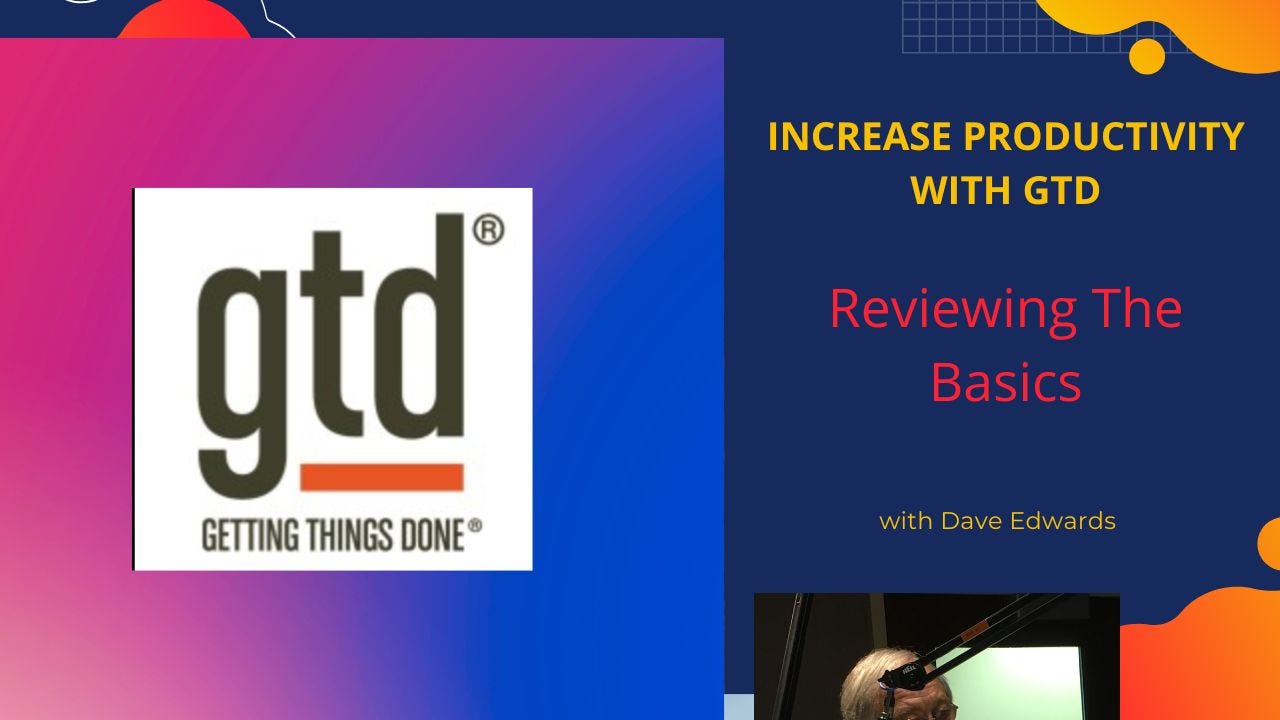 gtd®

GETTING THINGS DONE®

INCREASE PRODUCTIVITY WITH GTD

Reviewing The Basics

with Dave Edwards